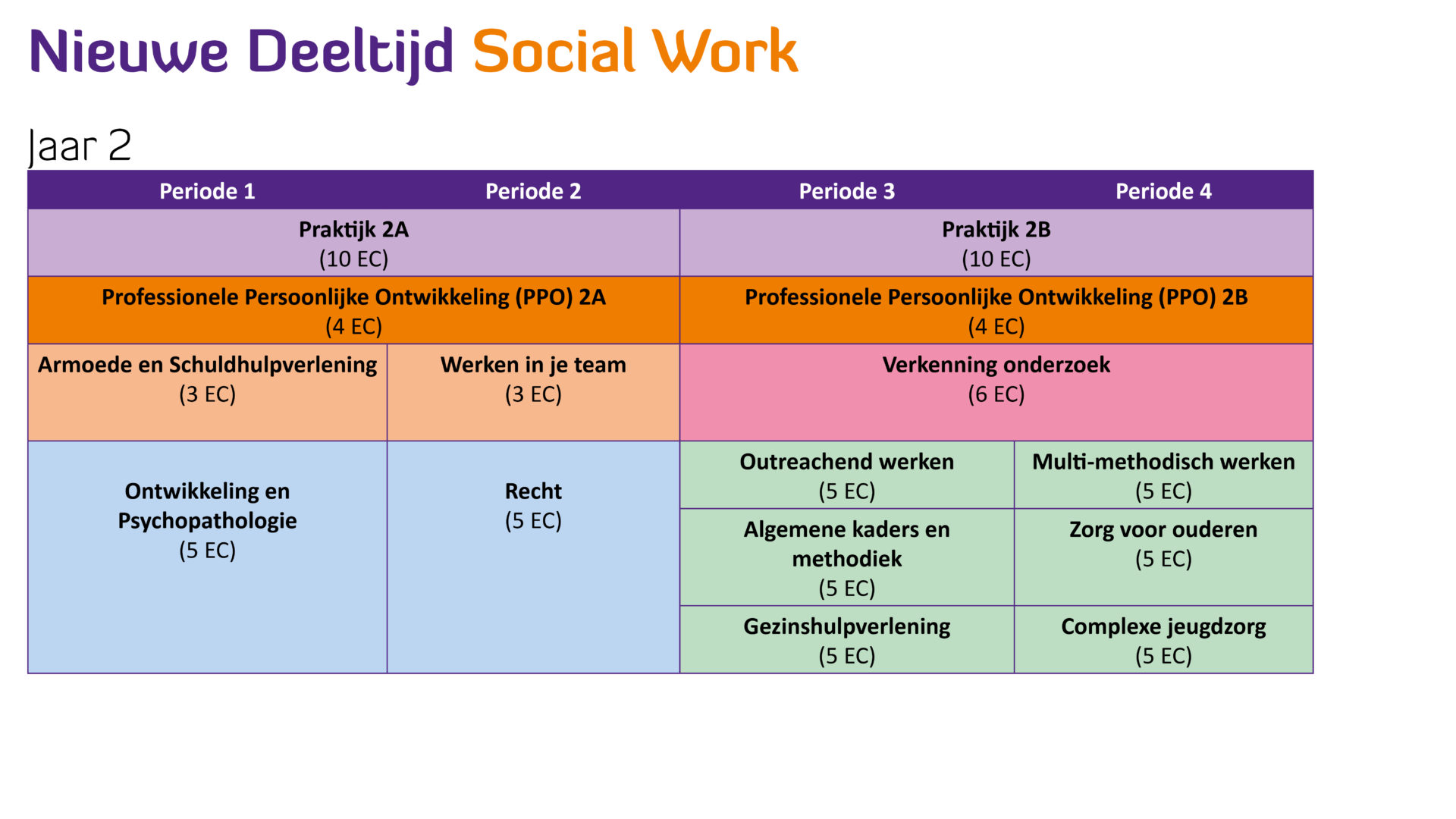 Nieuwe Deeltijd Social Work

Jaar 2

| Periode 1 | Periode 2 | Periode 3 | Periode 4 |
|---|---|---|---|
| Praktijk 2A (10 EC) | | Praktijk 2B (10 EC) | |
| Professionele Persoonlijke Ontwikkeling (PPO) 2A (4 EC) | | Professionele Persoonlijke Ontwikkeling (PPO) 2B (4 EC) | |
| Armoede en Schuldhulpverlening (3 EC) | Werken in je team (3 EC) | Verkenning onderzoek (6 EC) | |
| Ontwikkeling en Psychopathologie (5 EC) | Recht (5 EC) | Outreachend werken (5 EC) | Multi-methodisch werken (5 EC) |
| | | Algemene kaders en methodiek (5 EC) | Zorg voor ouderen (5 EC) |
| | | Gezinshulpverlening (5 EC) | Complexe jeugdzorg (5 EC) |